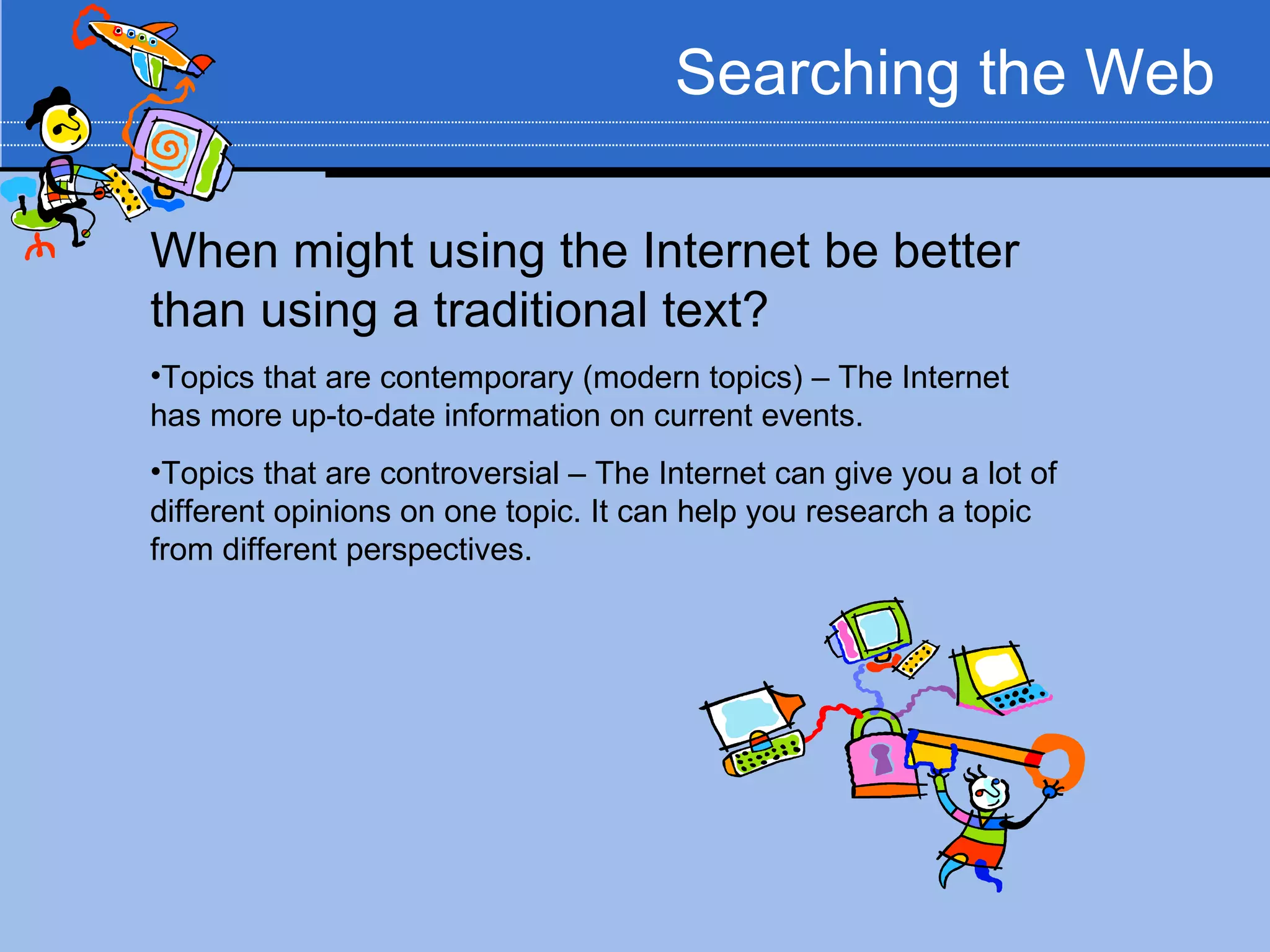 Searching the Web

When might using the Internet be better than using a traditional text?

•Topics that are contemporary (modern topics) – The Internet has more up-to-date information on current events.

•Topics that are controversial – The Internet can give you a lot of different opinions on one topic. It can help you research a topic from different perspectives.